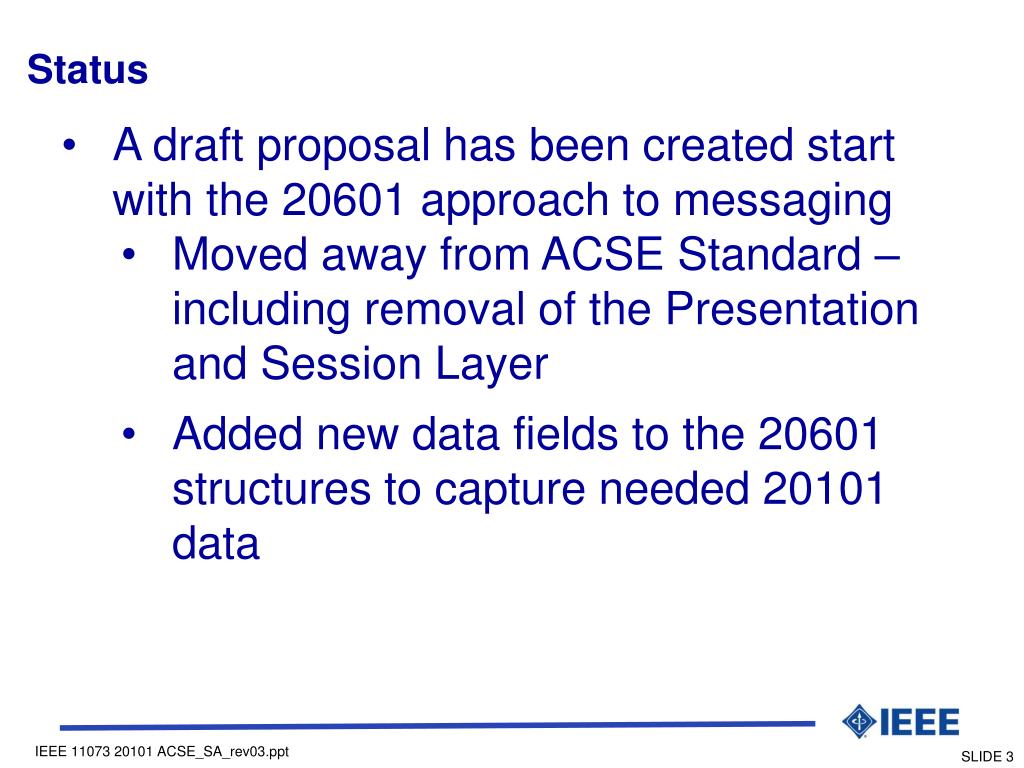 Status

• A draft proposal has been created start with the 20601 approach to messaging

• Moved away from ACSE Standard – including removal of the Presentation and Session Layer

• Added new data fields to the 20601 structures to capture needed 20101 data

IEEE

IEEE 11073 20101 ACSE_SA_rev03.ppt

SLIDE 3